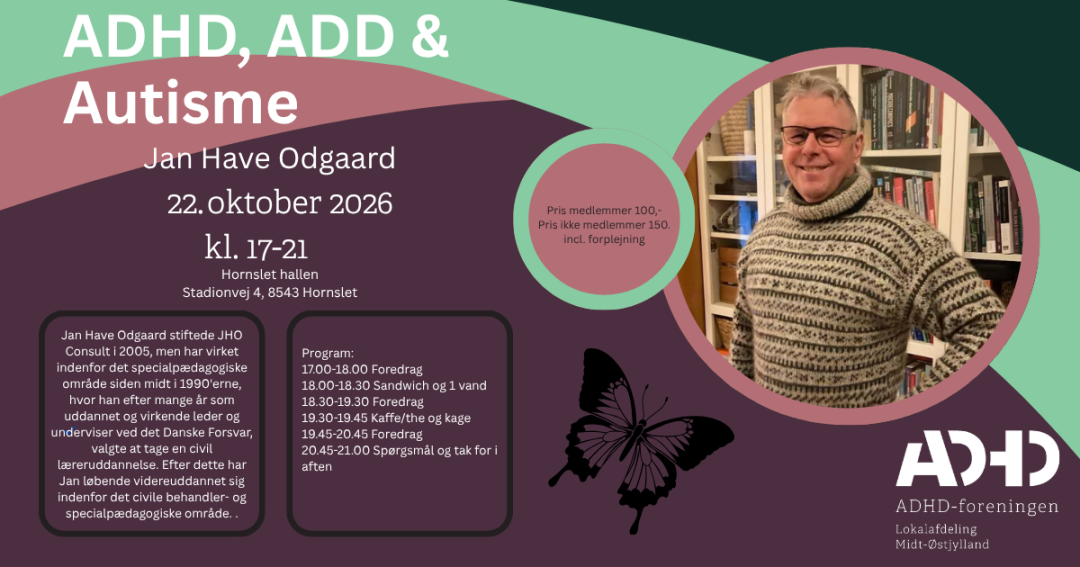 ADHD, ADD & Autisme

Jan Have Odgaard

22. oktober 2026

kl. 17-21

Hornslet hallen
Stadionvej 4, 8543 Hornslet

Pris medlemmer 100,-
Pris ikke medlemmer 150.
incl. forplejning

Jan Have Odgaard stiftede JHO Consult i 2005, men har virket indenfor det specialpædagogiske område siden midt i 1990'erne, hvor han efter mange år som uddannet og virkende leder og underviser ved det Danske Forsvar, valgte at tage en civil læreruddannelse. Efter dette har Jan løbende videreuddannet sig indenfor det civile behandler- og specialpædagogiske område. .

Program:
17.00-18.00 Foredrag
18.00-18.30 Sandwich og 1 vand
18.30-19.30 Foredrag
19.30-19.45 Kaffe/the og kage
19.45-20.45 Foredrag
20.45-21.00 Spørgsmål og tak for i aften

ADHD
ADHD-foreningen
Lokalafdeling
Midt-Østjylland